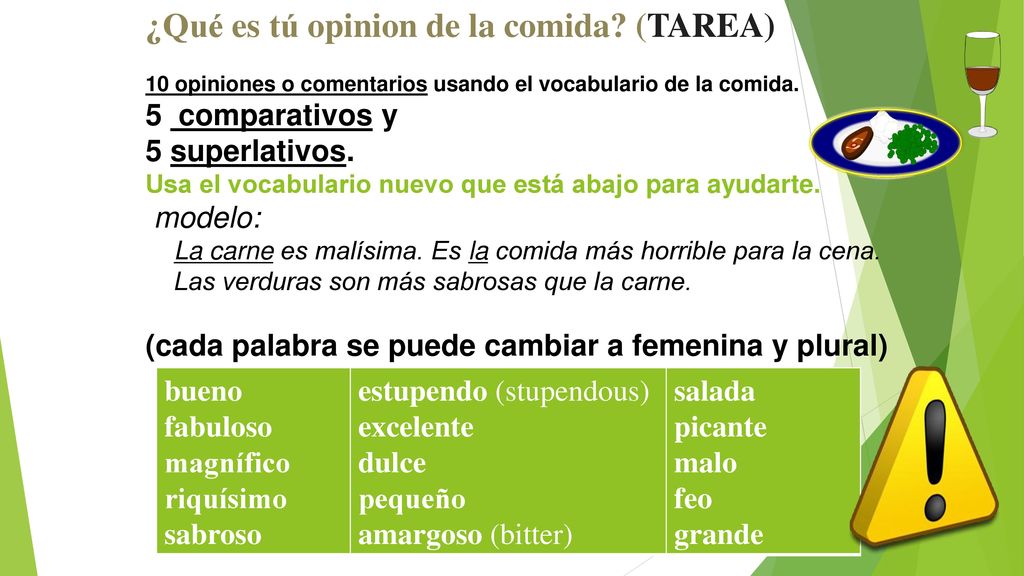 ¿Qué es tú opinion de la comida? (TAREA)

10 opiniones o comentarios usando el vocabulario de la comida.
5 comparativos y
5 superlativos.
Usa el vocabulario nuevo que está abajo para ayudarte.
modelo:
La carne es malísima. Es la comida más horrible para la cena.
Las verduras son más sabrosas que la carne.

(cada palabra se puede cambiar a femenina y plural)

| bueno<br>fabuloso<br>magnífico<br>riquísimo<br>sabroso | estupendo (stupendous)<br>excelente<br>dulce<br>pequeño<br>amargoso (bitter) | salada<br>picante<br>malo<br>feo<br>grande |
|---|---|---|